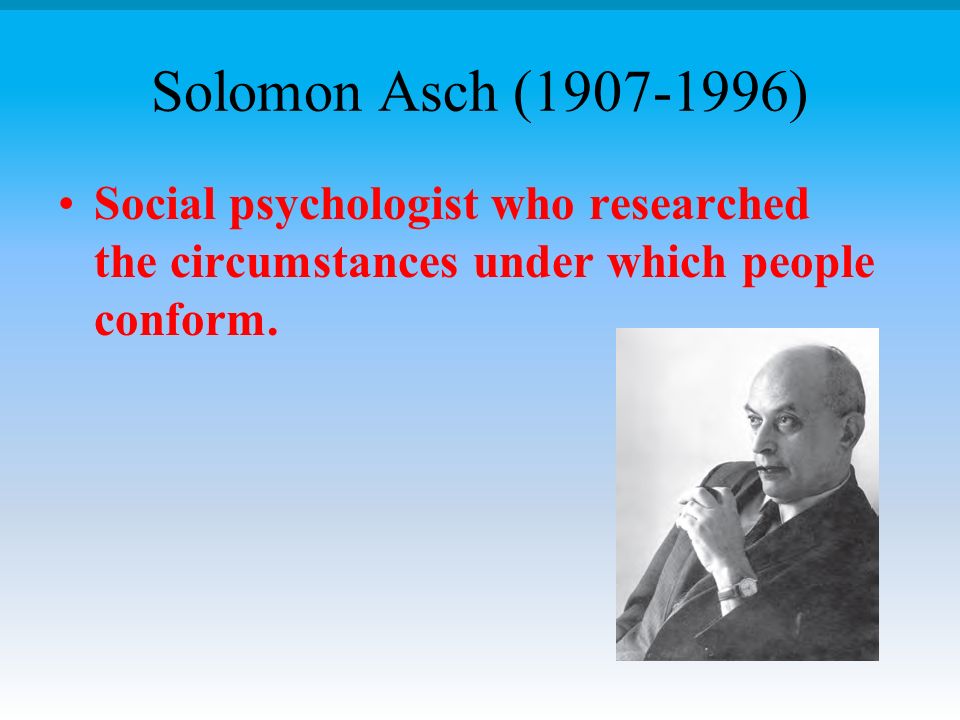 Solomon Asch (1907-1996)

• Social psychologist who researched the circumstances under which people conform.